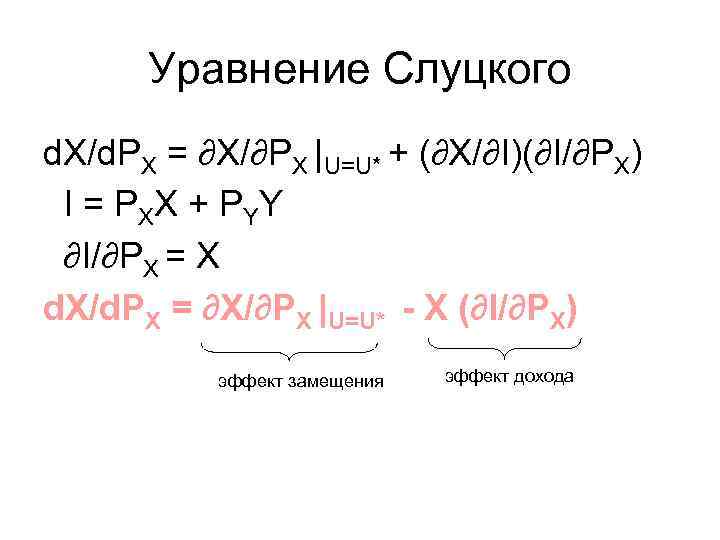 Уравнение Слуцкого

$dX/dP_X = \partial X/\partial P_X |_{U=U^*} + (\partial X/\partial I)(\partial I/\partial P_X)$

$I = P_X X + P_Y Y$

$\partial I/\partial P_X = X$

$dX/dP_X = \partial X/\partial P_X |_{U=U^*} - X (\partial I/\partial P_X)$

эффект замещения

эффект дохода